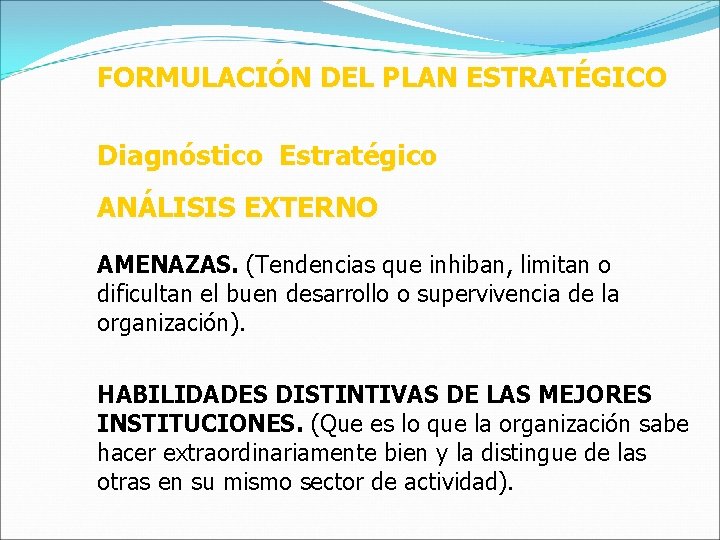 FORMULACIÓN DEL PLAN ESTRATÉGICO

Diagnóstico Estratégico

ANÁLISIS EXTERNO

AMENAZAS. (Tendencias que inhiban, limitan o dificultan el buen desarrollo o supervivencia de la organización).

HABILIDADES DISTINTIVAS DE LAS MEJORES INSTITUCIONES. (Que es lo que la organización sabe hacer extraordinariamente bien y la distingue de las otras en su mismo sector de actividad).